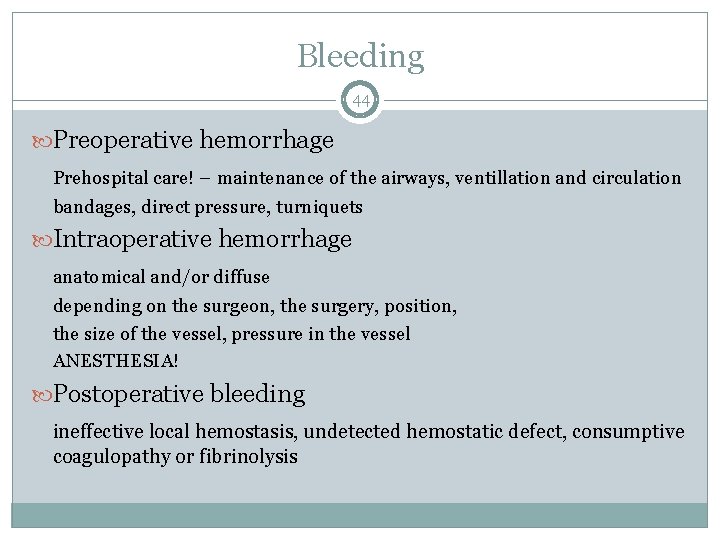 Bleeding

44

Preoperative hemorrhage

Prehospital care! – maintenance of the airways, ventillation and circulation

bandages, direct pressure, turniquets

Intraoperative hemorrhage

anatomical and/or diffuse

depending on the surgeon, the surgery, position,

the size of the vessel, pressure in the vessel

ANESTHESIA!

Postoperative bleeding

ineffective local hemostasis, undetected hemostatic defect, consumptive coagulopathy or fibrinolysis